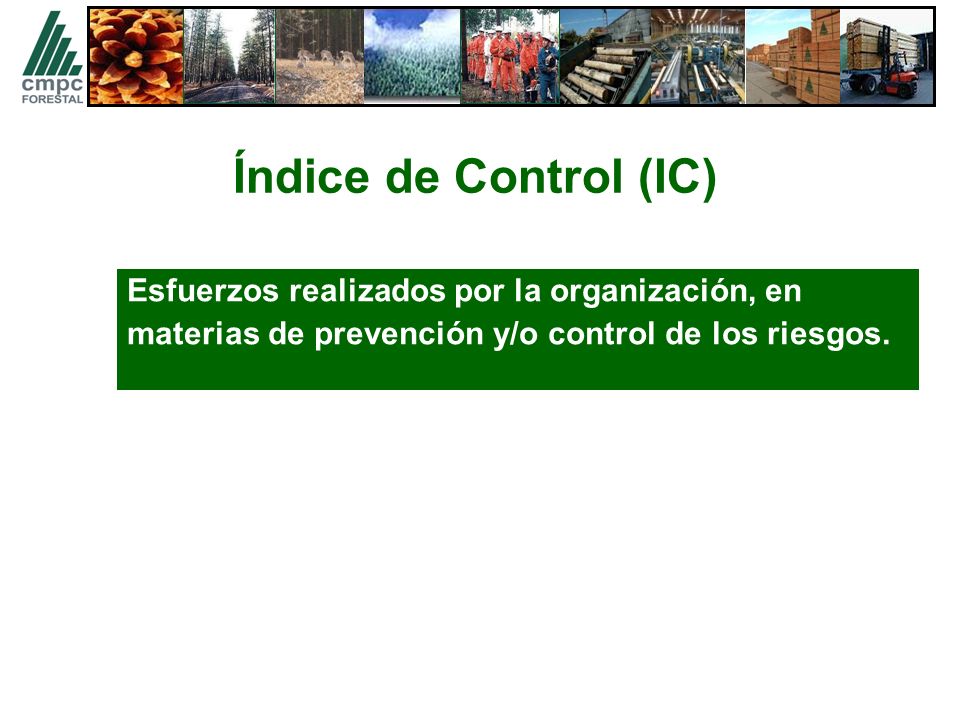 cmpc
FORESTAL

Índice de Control (IC)

Esfuerzos realizados por la organización, en materias de prevención y/o control de los riesgos.